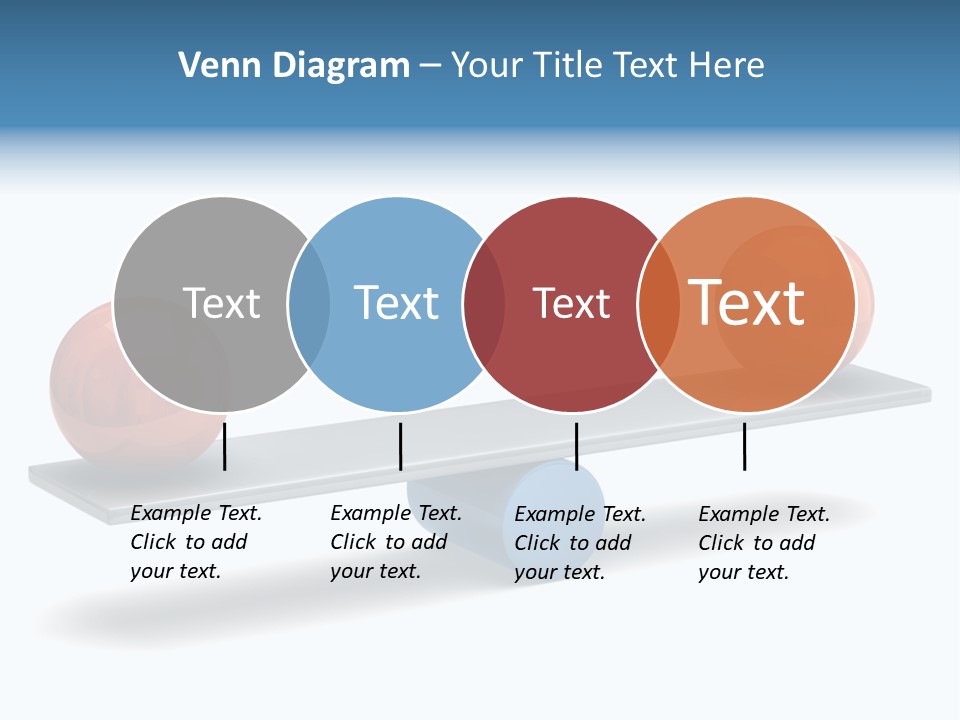 Venn Diagram – Your Title Text Here

Text

Text

Text

Text

Example Text. Click to add your text.

Example Text. Click to add your text.

Example Text. Click to add your text.

Example Text. Click to add your text.